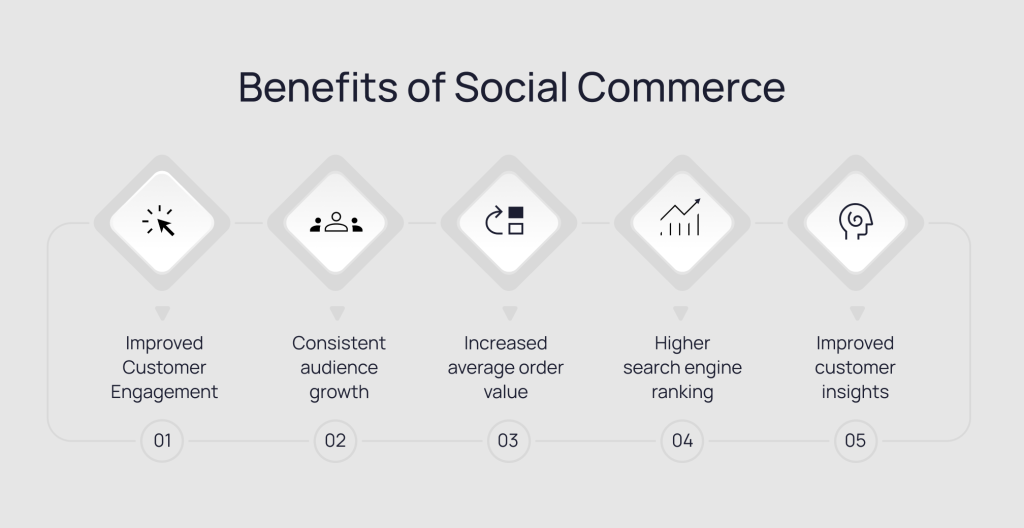 Benefits of Social Commerce

Improved Customer Engagement

01

Consistent audience growth

02

Increased average order value

03

Higher search engine ranking

04

Improved customer insights

05